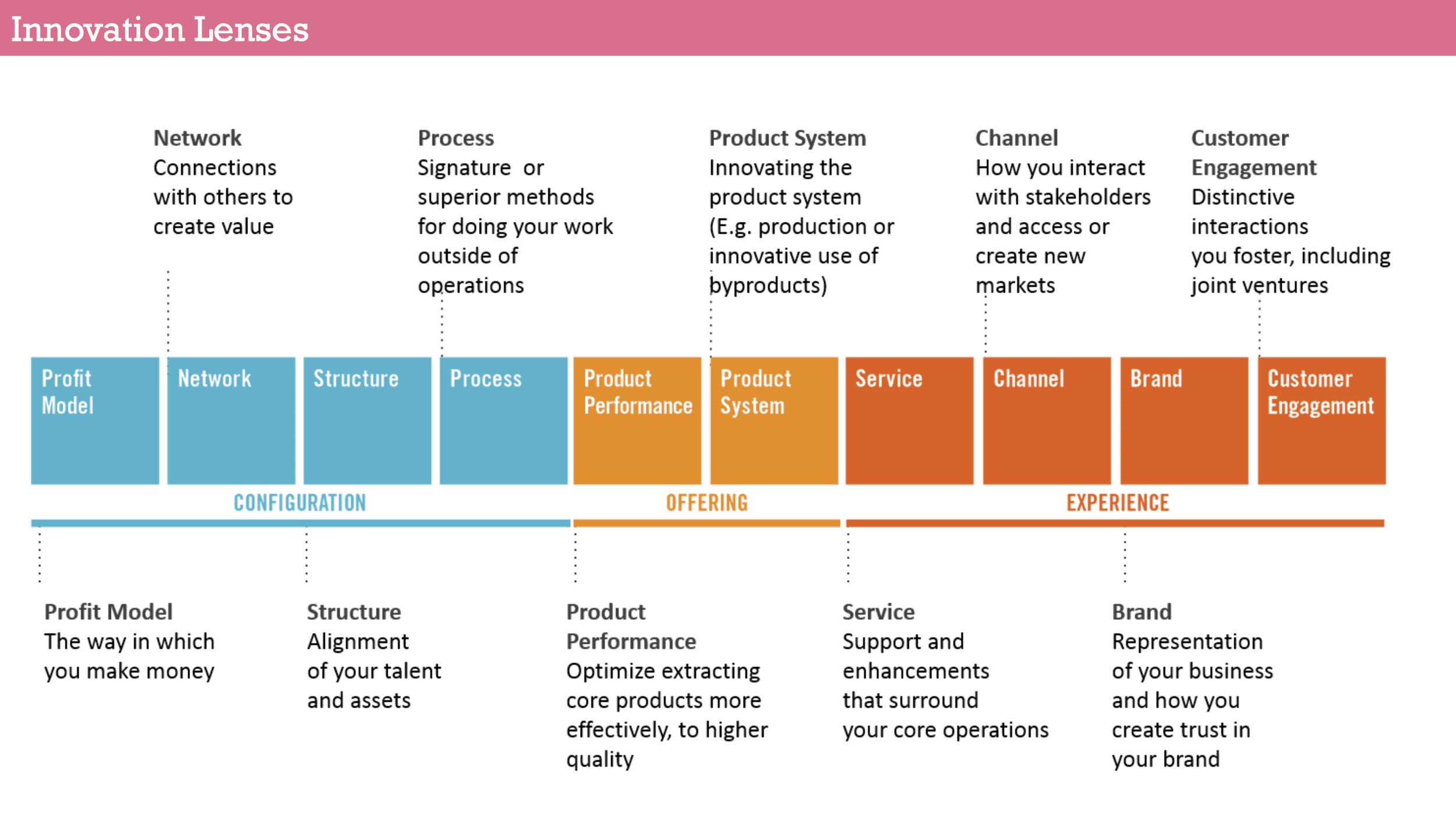 Innovation Lenses

Network
Connections with others to create value

Process
Signature or superior methods for doing your work outside of operations

Product System
Innovating the product system (E.g. production or innovative use of byproducts)

Channel
How you interact with stakeholders and access or create new markets

Customer Engagement
Distinctive interactions you foster, including joint ventures

Profit Model

Network

Structure

Process

Product Performance

Product System

Service

Channel

Brand

Customer Engagement

CONFIGURATION

OFFERING

EXPERIENCE

Profit Model
The way in which you make money

Structure
Alignment of your talent and assets

Product Performance
Optimize extracting core products more effectively, to higher quality

Service
Support and enhancements that surround your core operations

Brand
Representation of your business and how you create trust in your brand